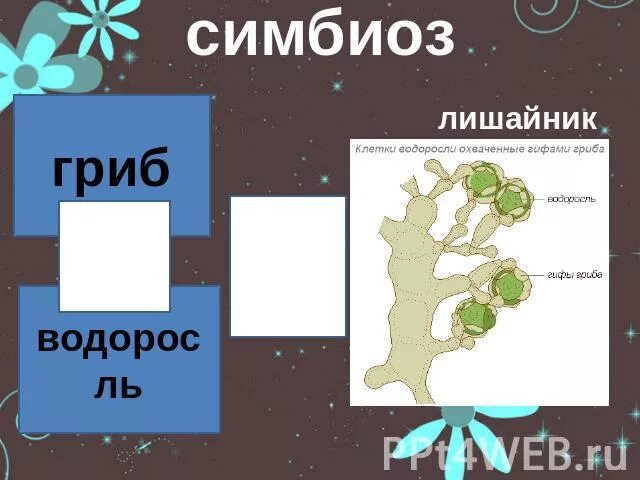 симбиоз

гриб

водоросль

лишайник

Клетки водоросли охваченные гифами гриба

водоросль

гифы гриба

PPt4WEB.ru